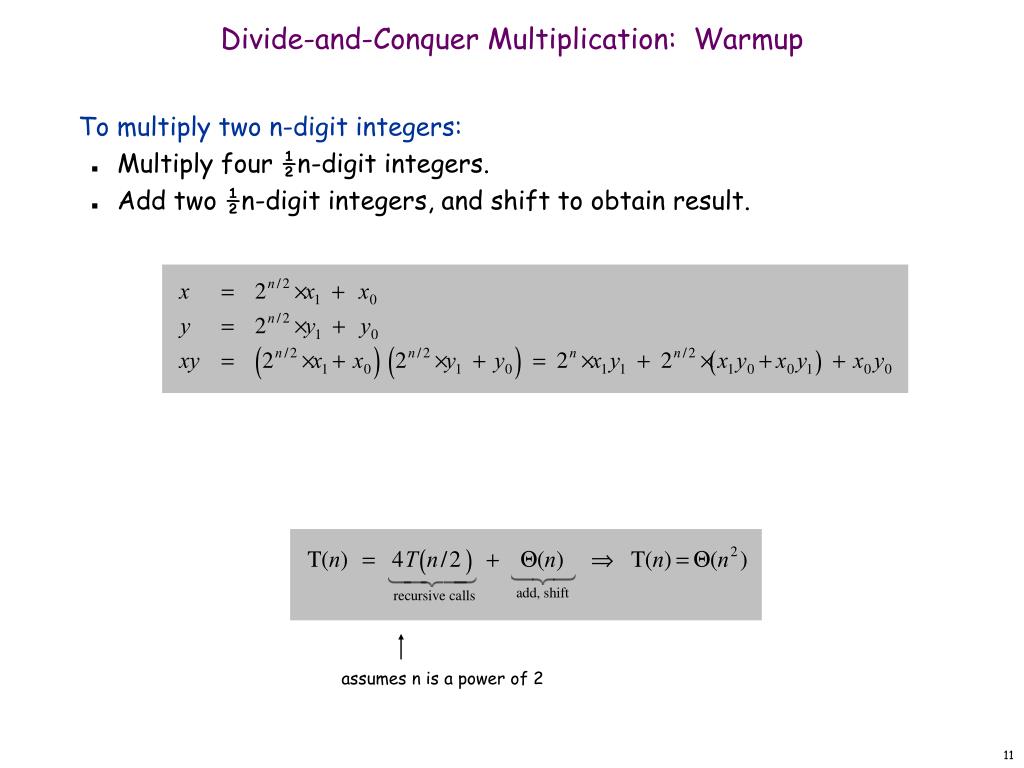 Divide-and-Conquer Multiplication: Warmup

To multiply two n-digit integers:
- Multiply four ½n-digit integers.
- Add two ½n-digit integers, and shift to obtain result.

$x = 2^{n/2} \times x_1 + x_0$
$y = 2^{n/2} \times y_1 + y_0$
$xy = \left(2^{n/2} \times x_1 + x_0\right)\left(2^{n/2} \times y_1 + y_0\right) = 2^n \times x_1 y_1 + 2^{n/2} \times \left(x_1 y_0 + x_0 y_1\right) + x_0 y_0$

$T(n) = \underbrace{4T(n/2)}_{\text{recursive calls}} + \underbrace{\Theta(n)}_{\text{add, shift}} \Rightarrow T(n) = \Theta(n^2)$

assumes n is a power of 2

11